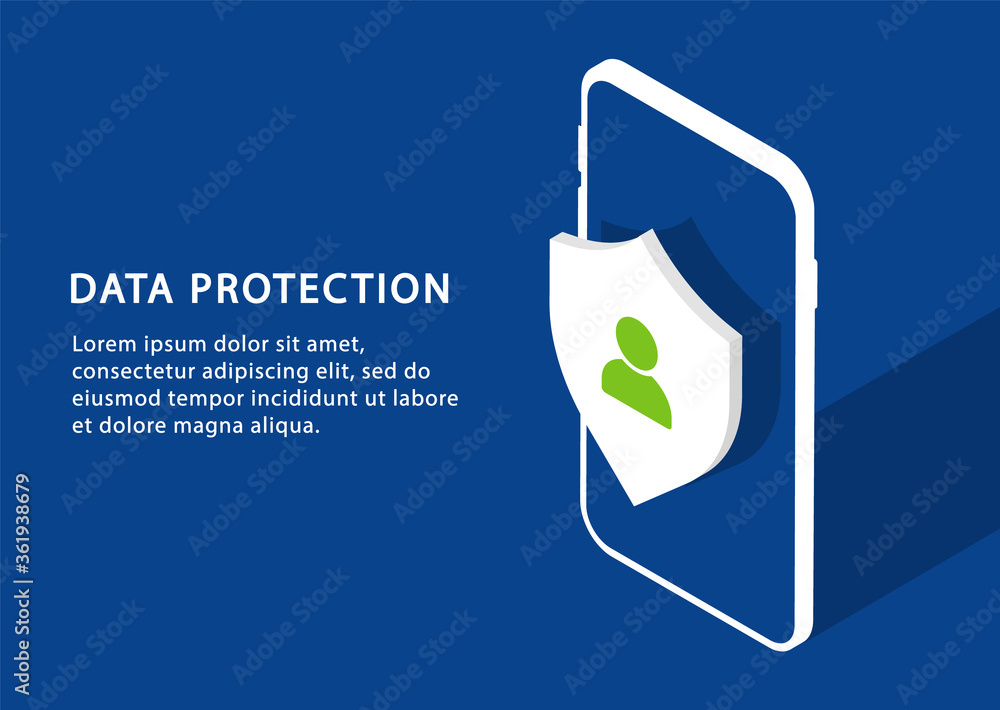 DATA PROTECTION

Lorem ipsum dolor sit amet, consectetur adipiscing elit, sed do eiusmod tempor incididunt ut labore et dolore magna aliqua.

Adobe Stock | #361938679